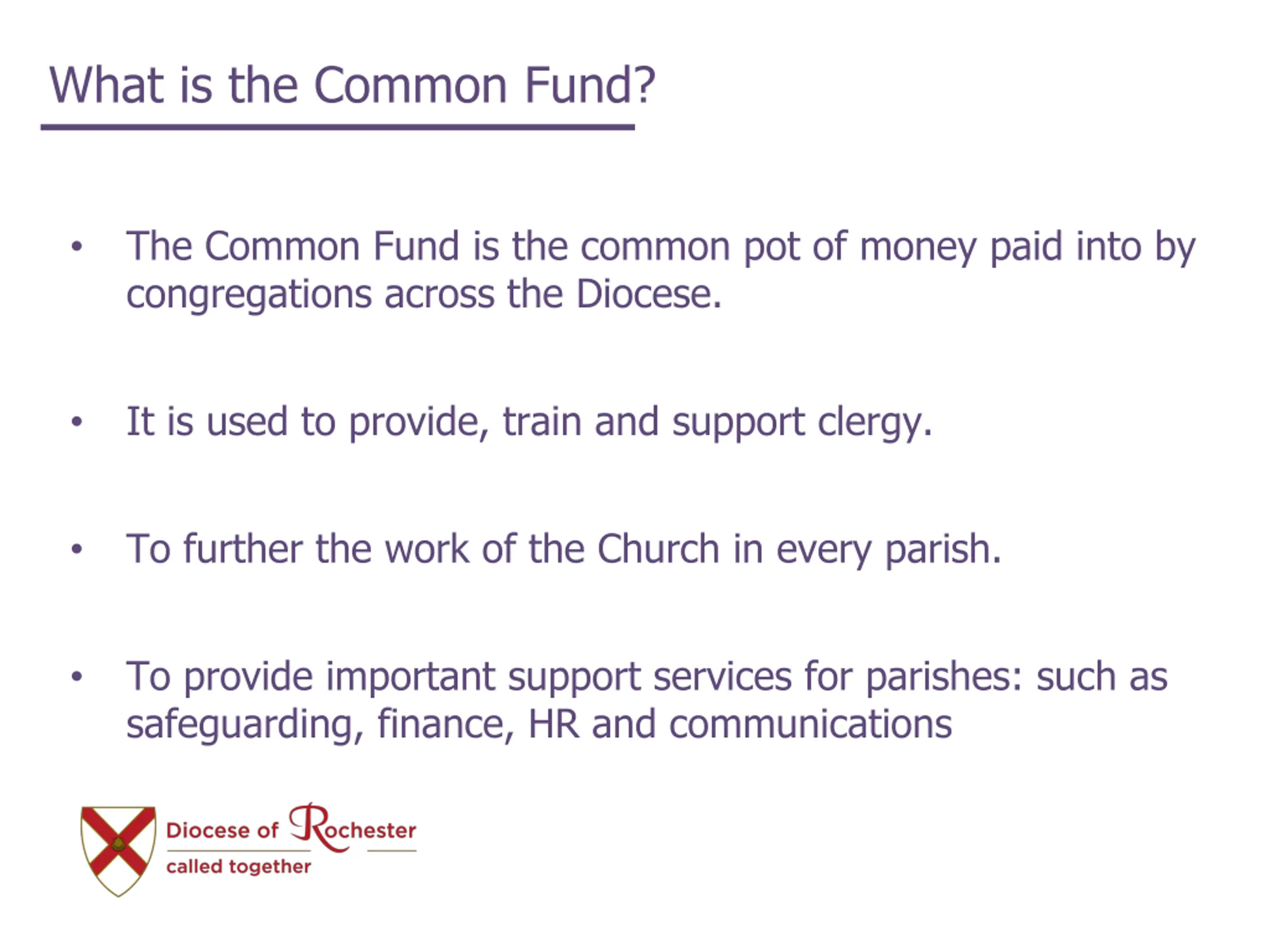 What is the Common Fund?

• The Common Fund is the common pot of money paid into by congregations across the Diocese.

• It is used to provide, train and support clergy.

• To further the work of the Church in every parish.

• To provide important support services for parishes: such as safeguarding, finance, HR and communications

Diocese of Rochester
called together